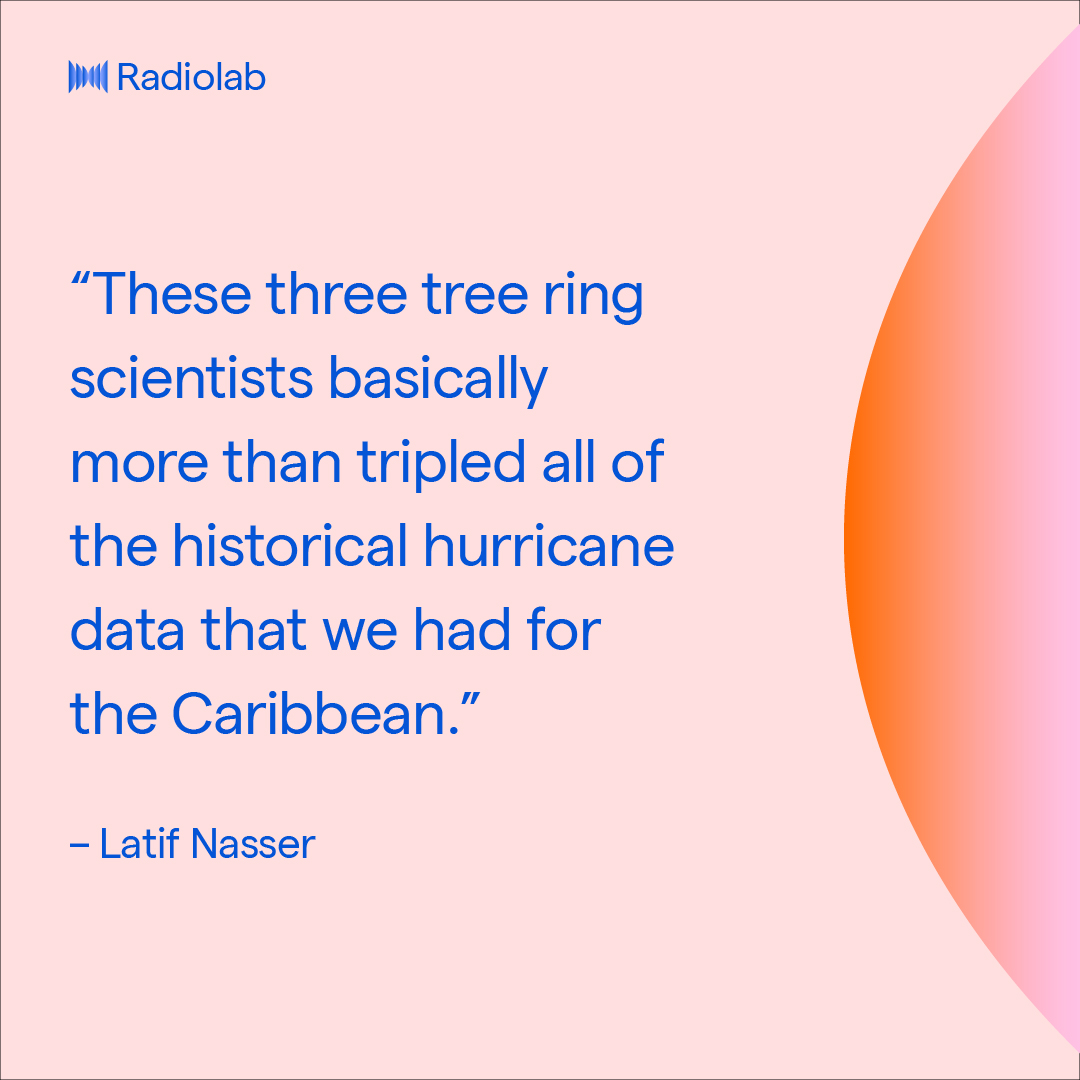 Radiolab

“These three tree ring scientists basically more than tripled all of the historical hurricane data that we had for the Caribbean.”

– Latif Nasser